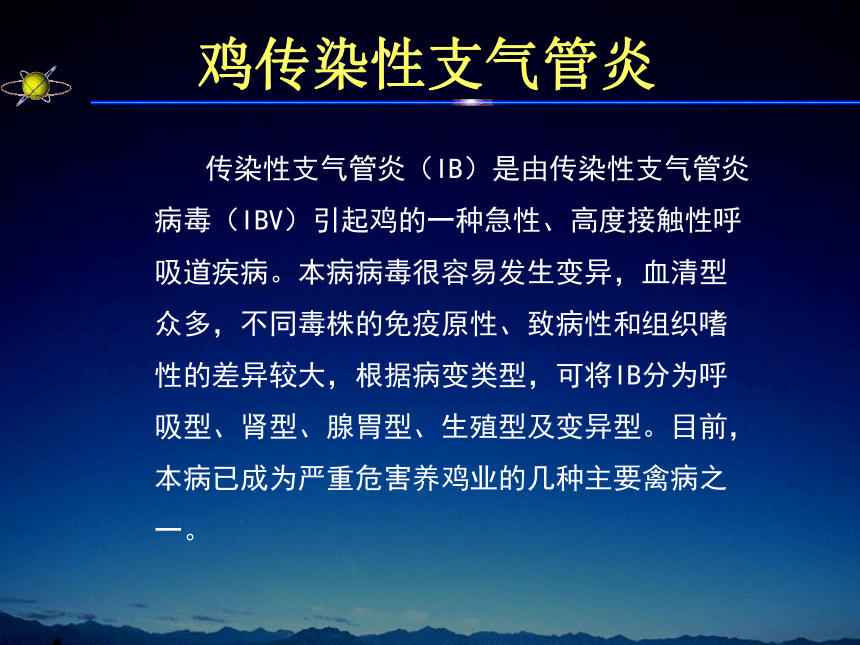 鸡传染性支气管炎

传染性支气管炎（IB）是由传染性支气管炎病毒（IBV）引起鸡的一种急性、高度接触性呼吸道疾病。本病病毒很容易发生变异，血清型众多，不同毒株的免疫原性、致病性和组织嗜性的差异较大，根据病变类型，可将IB分为呼吸型、肾型、腺胃型、生殖型及变异型。目前，本病已成为严重危害养鸡业的几种主要禽病之一。